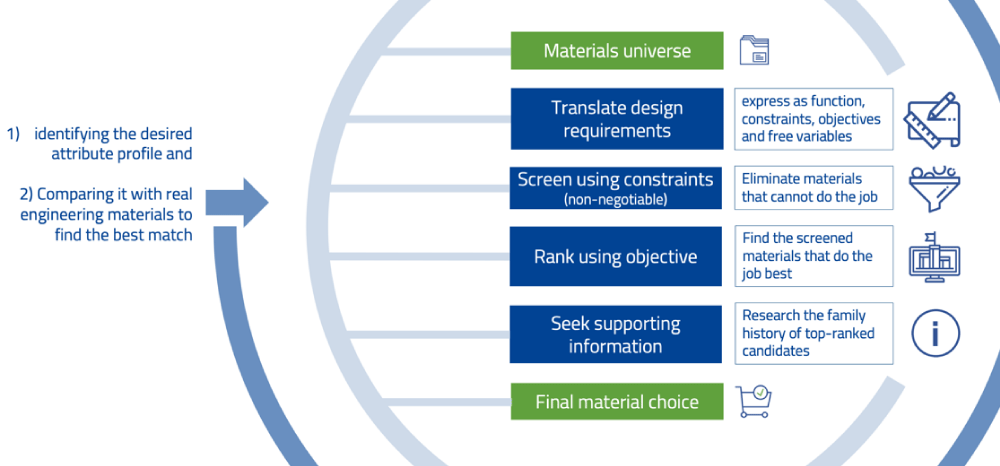 1) identifying the desired attribute profile and

2) Comparing it with real engineering materials to find the best match

Materials universe

Translate design requirements

express as function, constraints, objectives and free variables

Screen using constraints (non-negotiable)

Eliminate materials that cannot do the job

Rank using objective

Find the screened materials that do the job best

Seek supporting information

Research the family history of top-ranked candidates

i

Final material choice